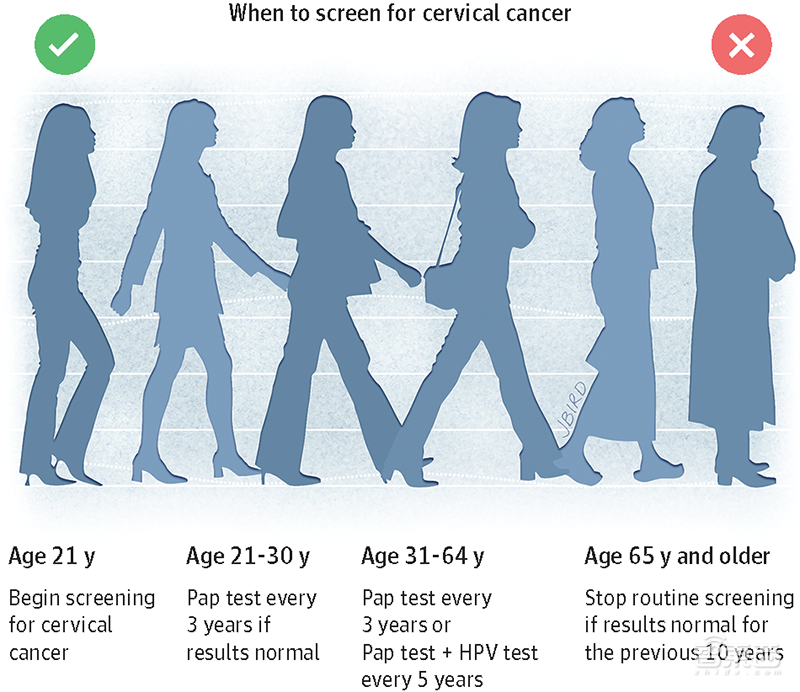 When to screen for cervical cancer

JBIRD

Age 21 y

Begin screening for cervical cancer

Age 21-30 y

Pap test every 3 years if results normal

Age 31-64 y

Pap test every 3 years or Pap test + HPV test every 5 years

Age 65 y and older

Stop routine screening if results normal for the previous 10 years